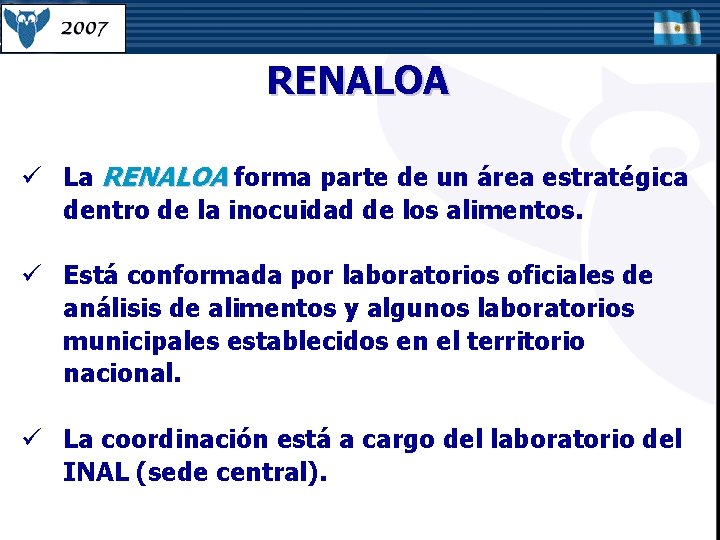 2007

RENALOA

✓ La RENALOA forma parte de un área estratégica dentro de la inocuidad de los alimentos.

✓ Está conformada por laboratorios oficiales de análisis de alimentos y algunos laboratorios municipales establecidos en el territorio nacional.

✓ La coordinación está a cargo del laboratorio del INAL (sede central).